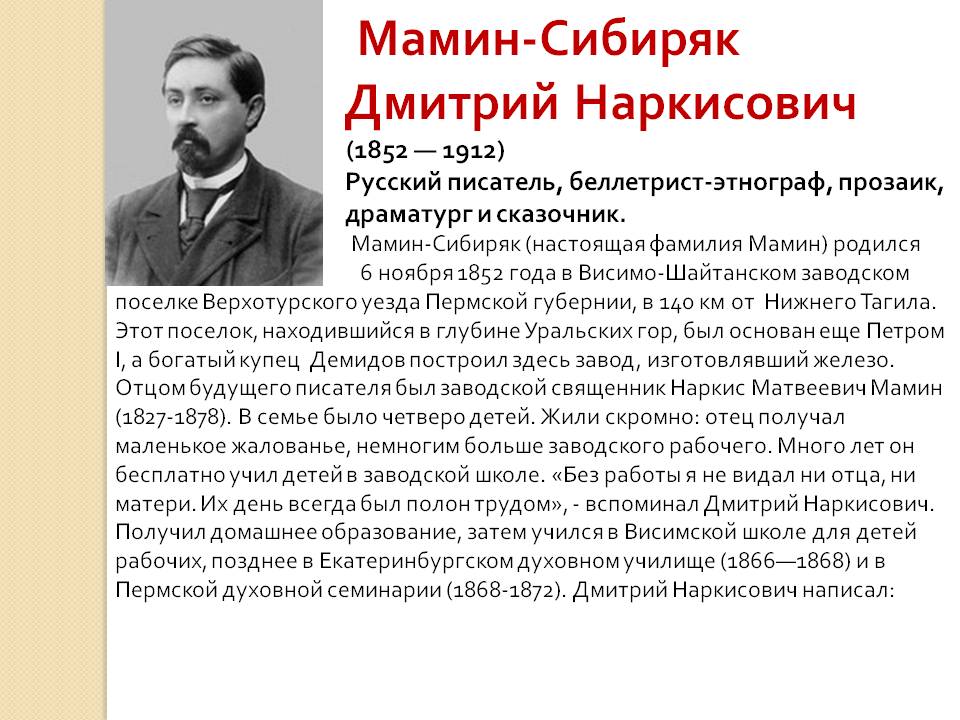 Мамин-Сибиряк Дмитрий Наркисович
(1852 — 1912)
Русский писатель, беллетрист-этнограф, прозаик, драматург и сказочник.

Мамин-Сибиряк (настоящая фамилия Мамин) родился 6 ноября 1852 года в Висимо-Шайтанском заводском поселке Верхотурского уезда Пермской губернии, в 140 км от Нижнего Тагила. Этот поселок, находившийся в глубине Уральских гор, был основан еще Петром I, а богатый купец Демидов построил здесь завод, изготовлявший железо. Отцом будущего писателя был заводской священник Наркис Матвеевич Мамин (1827-1878). В семье было четверо детей. Жили скромно: отец получал маленькое жалованье, немногим больше заводского рабочего. Много лет он бесплатно учил детей в заводской школе. «Без работы я не видал ни отца, ни матери. Их день всегда был полон трудом», - вспоминал Дмитрий Наркисович. Получил домашнее образование, затем учился в Висимской школе для детей рабочих, позднее в Екатеринбургском духовном училище (1866—1868) и в Пермской духовной семинарии (1868-1872). Дмитрий Наркисович написал: